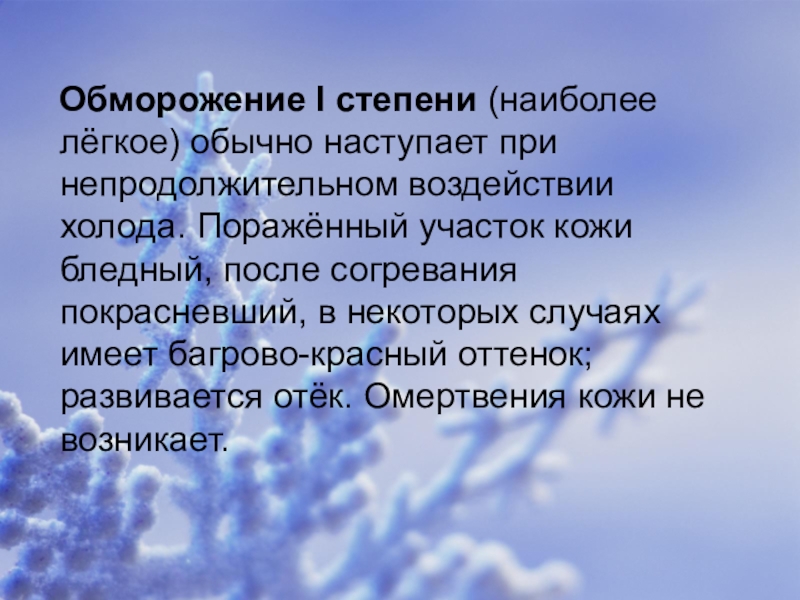 Обморожение I степени (наиболее лёгкое) обычно наступает при непродолжительном воздействии холода. Поражённый участок кожи бледный, после согревания покрасневший, в некоторых случаях имеет багрово-красный оттенок; развивается отёк. Омертвения кожи не возникает.